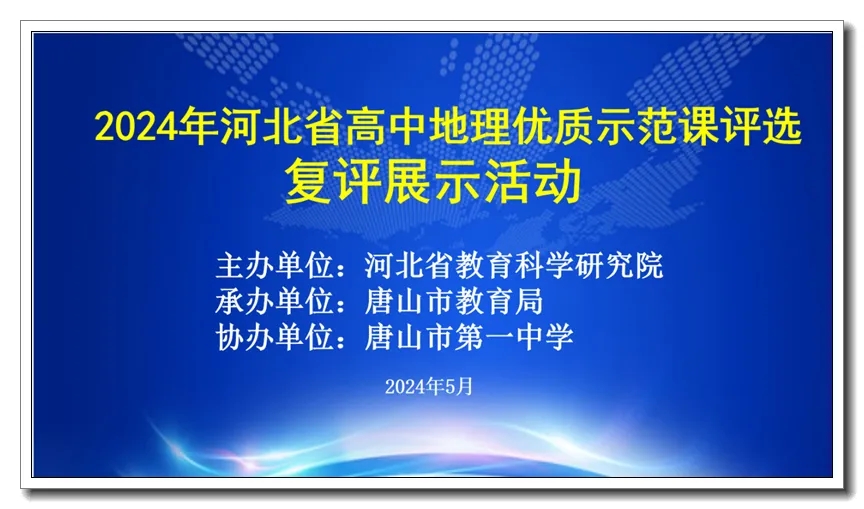 2024年河北省高中地理优质示范课评选
复评展示活动

主办单位：河北省教育科学研究院
承办单位：唐山市教育局
协办单位：唐山市第一中学

2024年5月